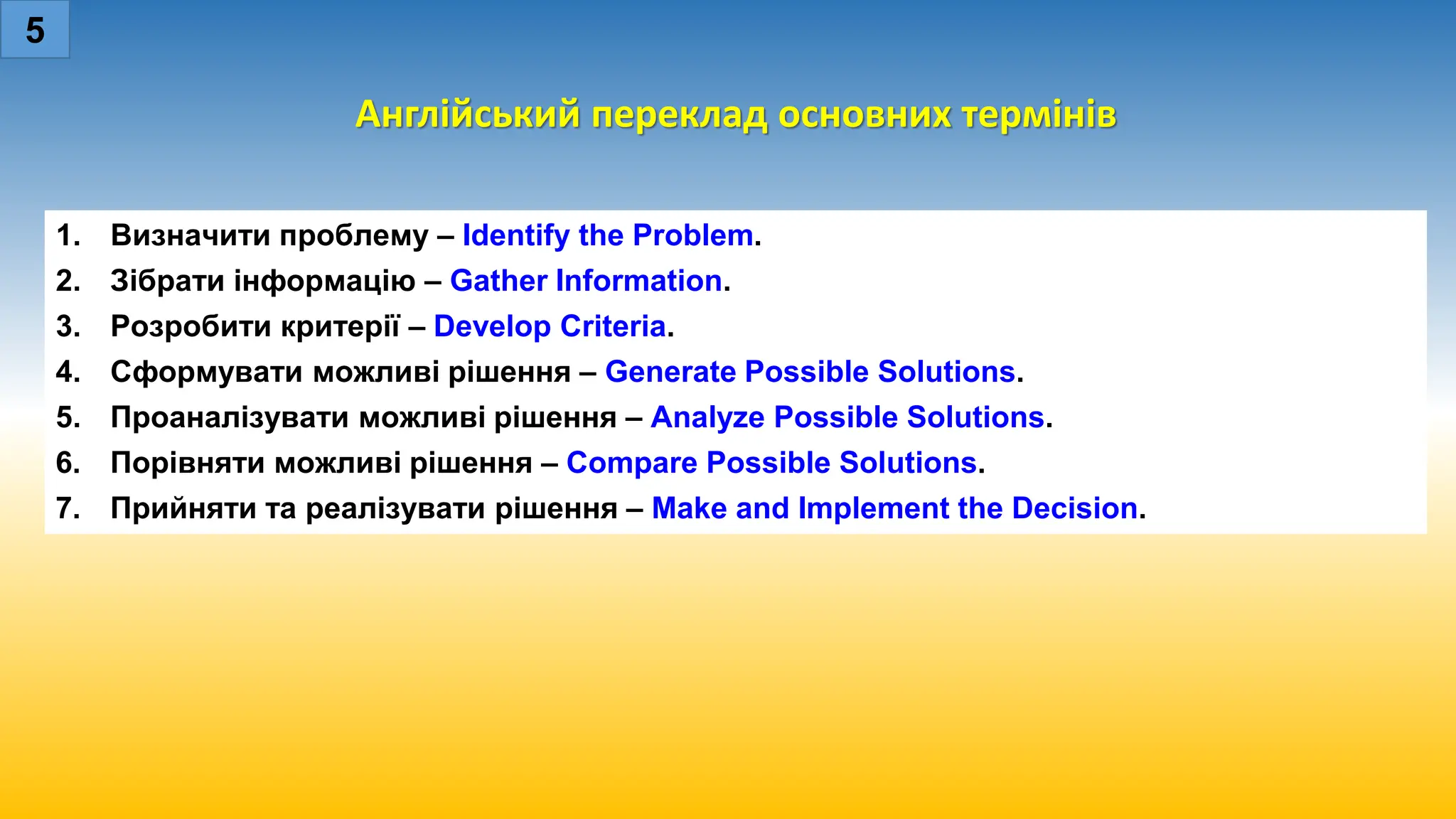 5

Англійський переклад основних термінів

1. Визначити проблему – Identify the Problem.
2. Зібрати інформацію – Gather Information.
3. Розробити критерії – Develop Criteria.
4. Сформувати можливі рішення – Generate Possible Solutions.
5. Проаналізувати можливі рішення – Analyze Possible Solutions.
6. Порівняти можливі рішення – Compare Possible Solutions.
7. Прийняти та реалізувати рішення – Make and Implement the Decision.